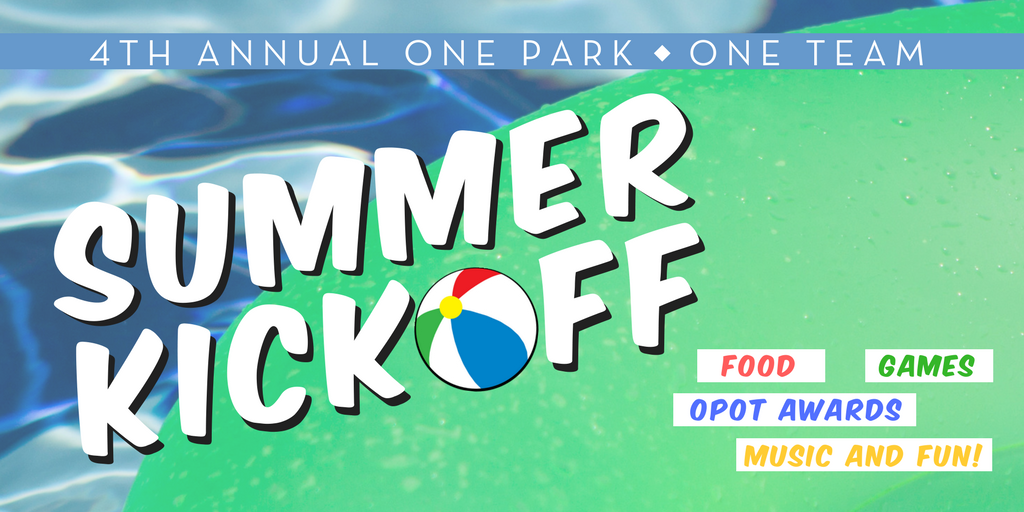 4TH ANNUAL ONE PARK ◆ ONE TEAM

SUMMER KICKOFF

FOOD

GAMES

OPOT AWARDS

MUSIC AND FUN!